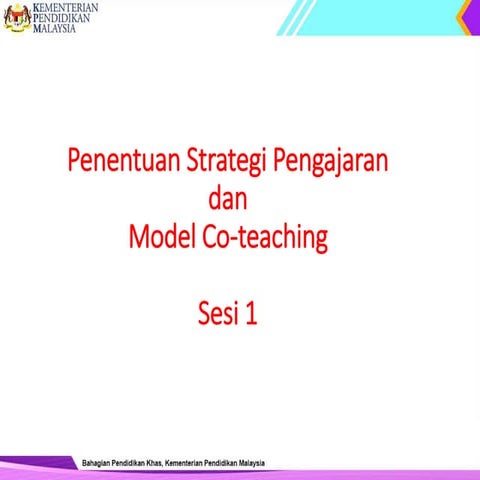 KEMENTERIAN
PENDIDIKAN
MALAYSIA

Penentuan Strategi Pengajaran
dan
Model Co-teaching

Sesi 1

Bahagian Pendidikan Khas, Kementerian Pendidikan Malaysia